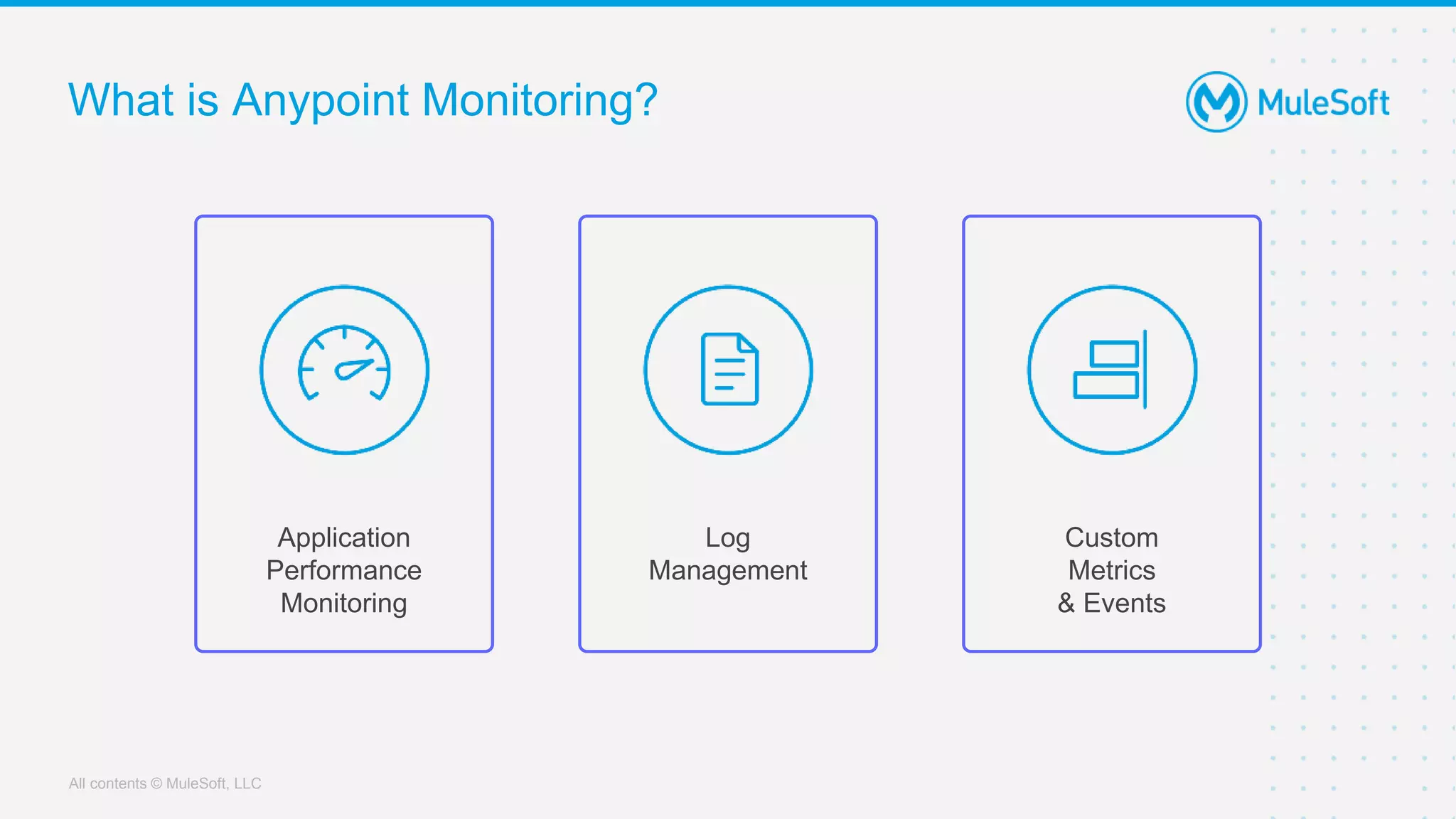 What is Anypoint Monitoring?

MuleSoft

Application Performance Monitoring

Log Management

Custom Metrics & Events

All contents © MuleSoft, LLC